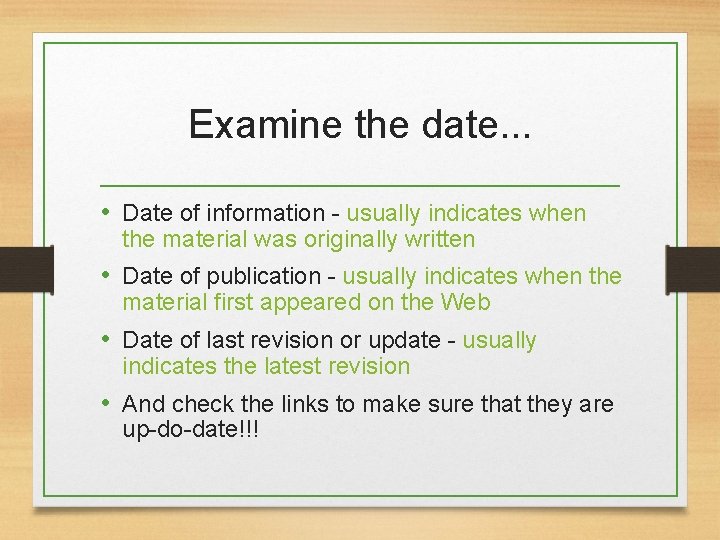 Examine the date...

• Date of information - usually indicates when the material was originally written

• Date of publication - usually indicates when the material first appeared on the Web

• Date of last revision or update - usually indicates the latest revision

• And check the links to make sure that they are up-do-date!!!